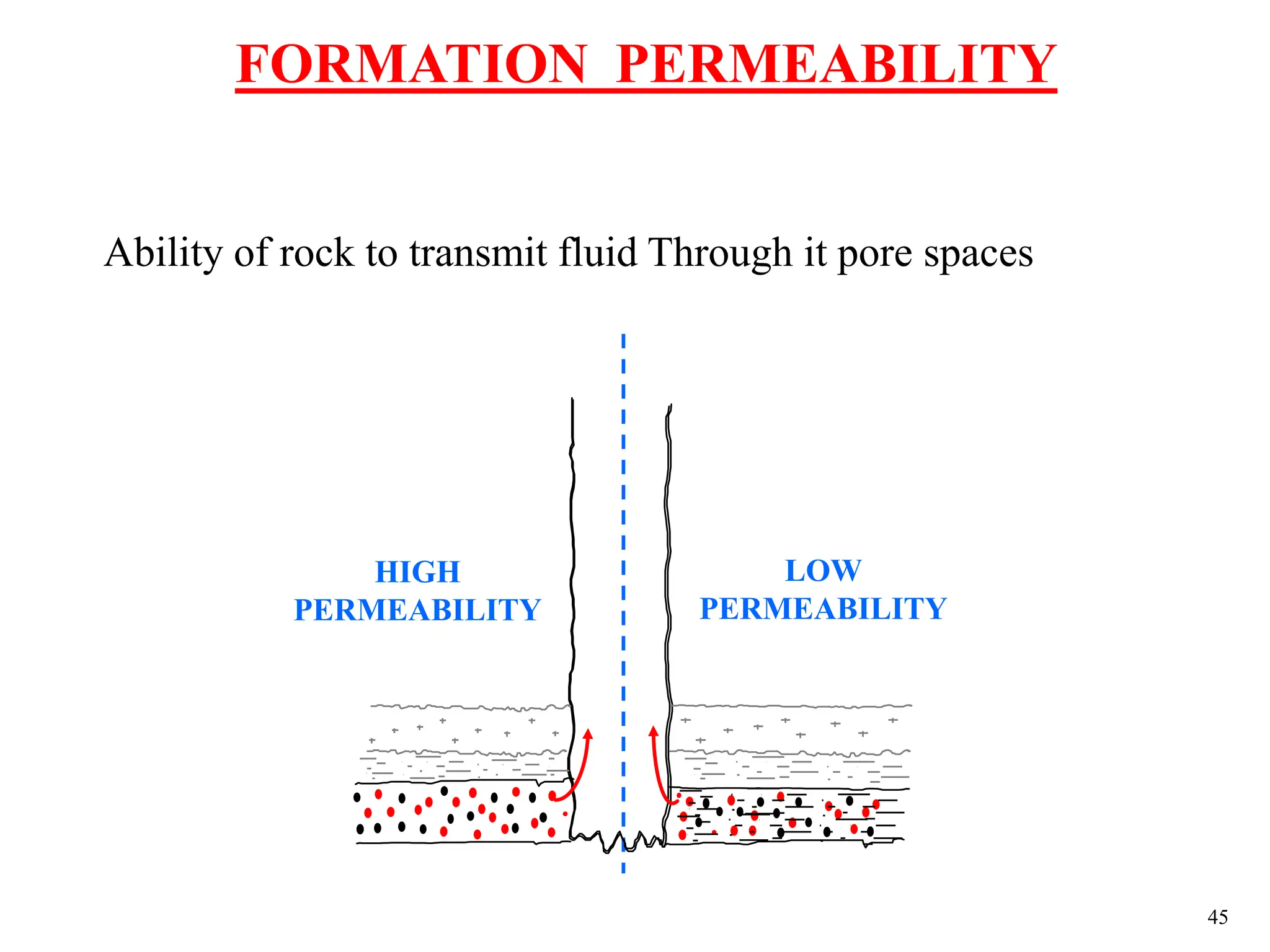 FORMATION PERMEABILITY

Ability of rock to transmit fluid Through it pore spaces

HIGH PERMEABILITY

LOW PERMEABILITY

45